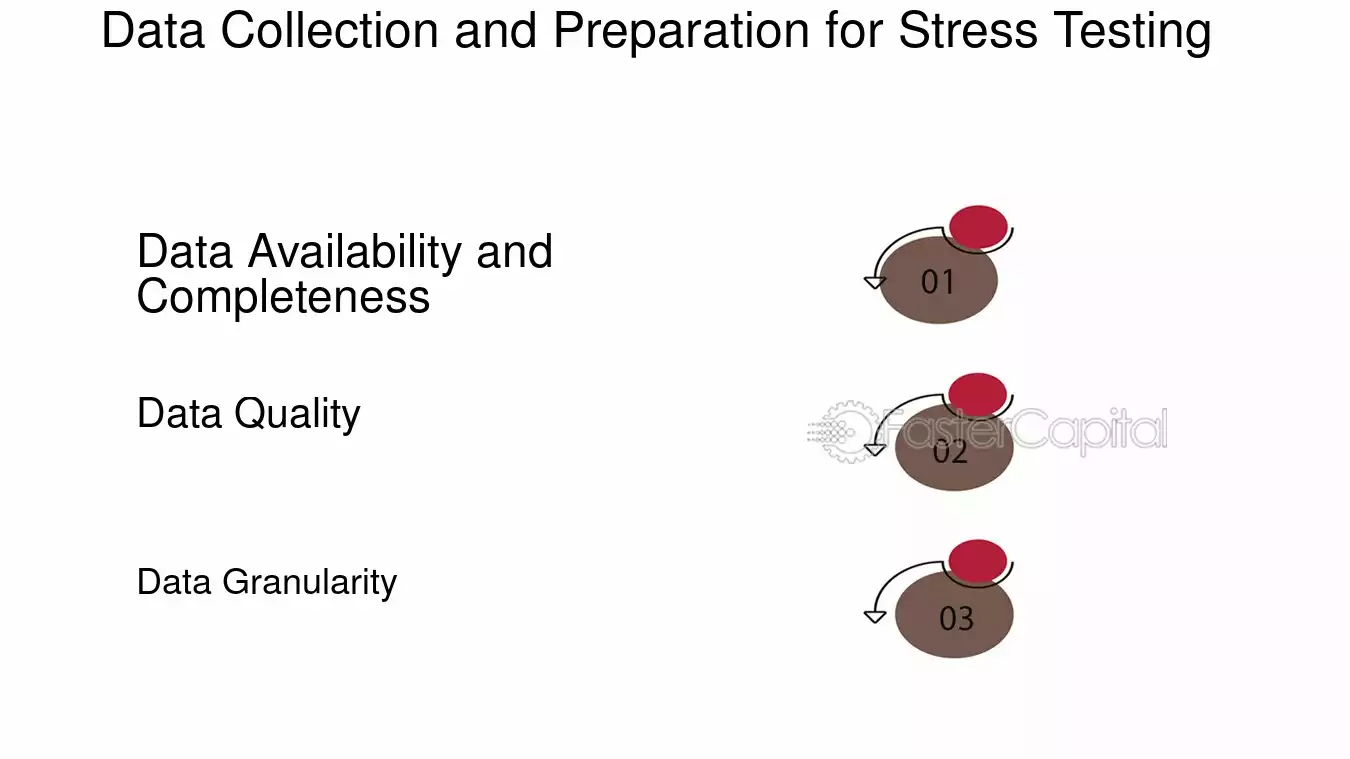 Data Collection and Preparation for Stress Testing

Data Availability and Completeness

01

Data Quality

02

FasterCapital

Data Granularity

03